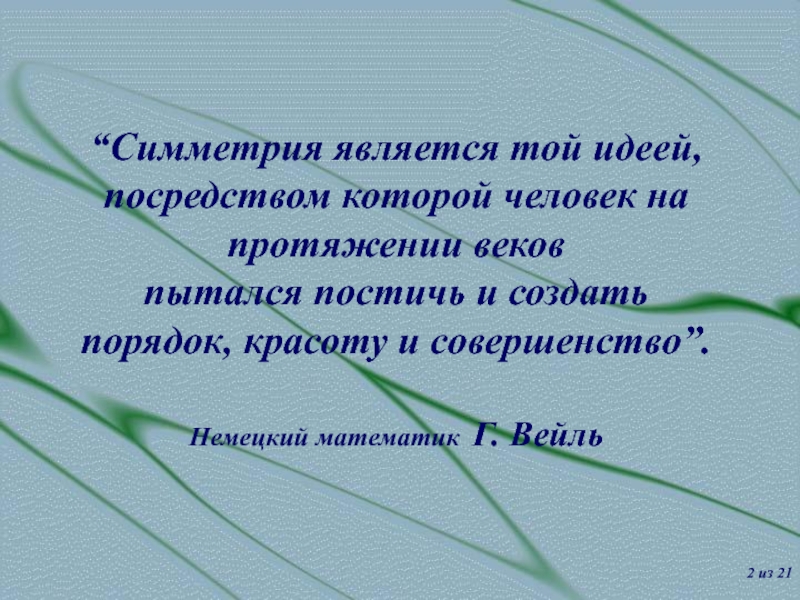 “Симметрия является той идеей, посредством которой человек на протяжении веков
пытался постичь и создать порядок, красоту и совершенство”.

Немецкий математик Г. Вейль

2 из 21